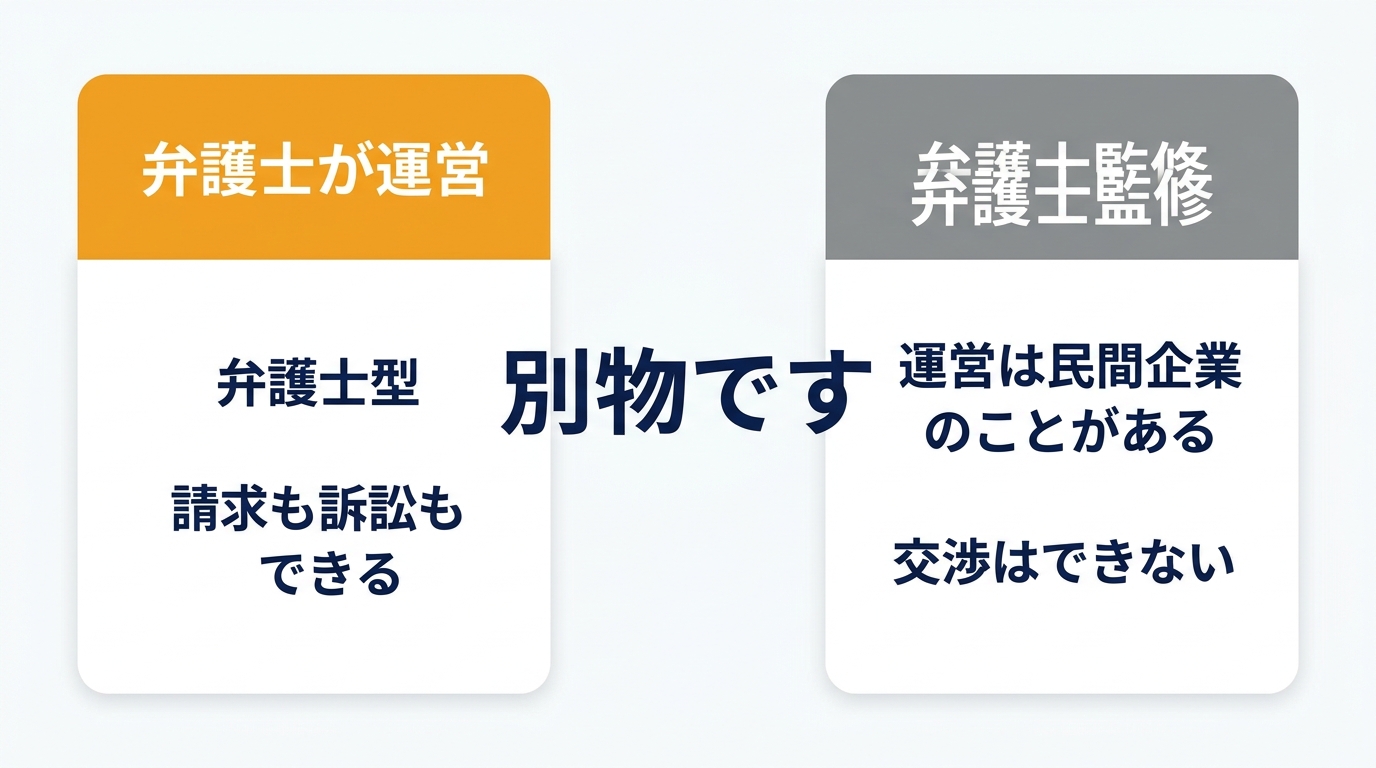 弁護士が運営

弁護士型

請求も訴訟もできる

別物です

弁護士監修

運営は民間企業のことがある

交渉はできない